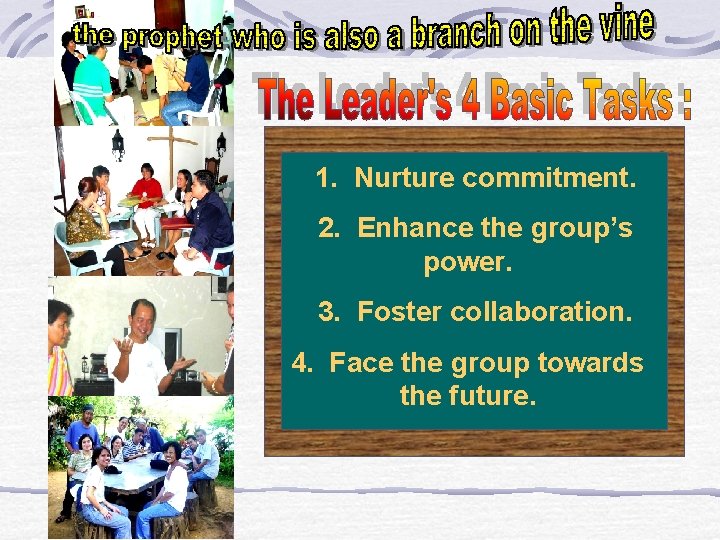 the prophet who is also a branch on the vine

The Leader's 4 Basic Tasks :

1. Nurture commitment.

2. Enhance the group's power.

3. Foster collaboration.

4. Face the group towards the future.